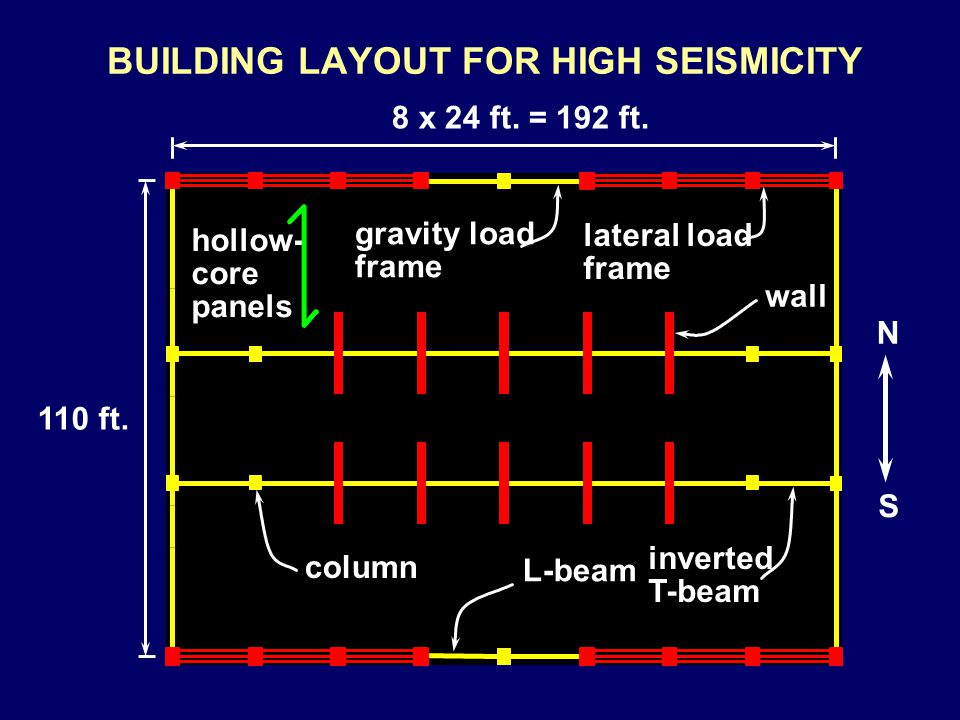 BUILDING LAYOUT FOR HIGH SEISMICITY

8 x 24 ft. = 192 ft.

hollow-core panels

gravity load frame

lateral load frame

wall

N

S

110 ft.

column

L-beam

inverted T-beam